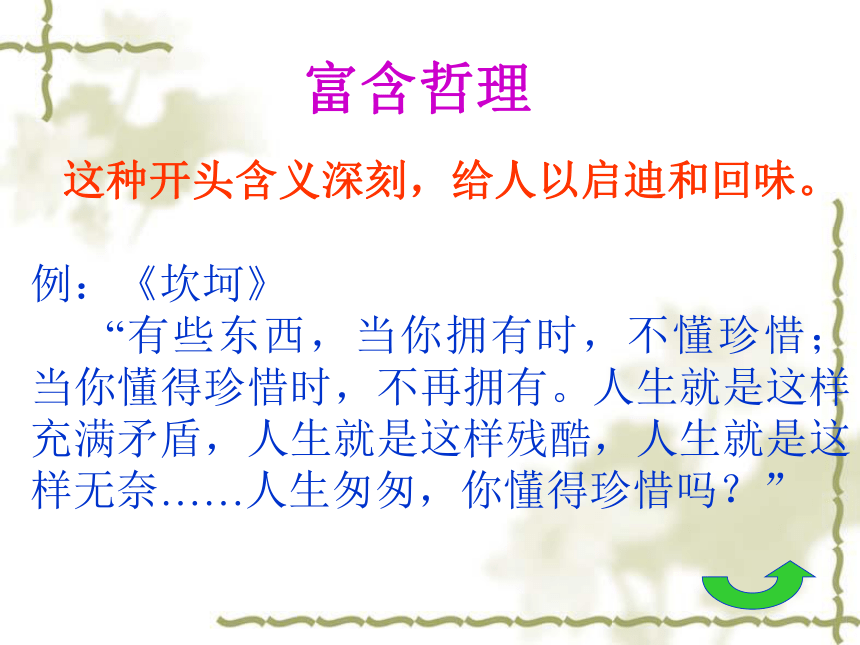 富含哲理

这种开头含义深刻，给人以启迪和回味。

例：《坎坷》

“有些东西，当你拥有时，不懂珍惜；当你懂得珍惜时，不再拥有。人生就是这样充满矛盾，人生就是这样残酷，人生就是这样无奈……人生匆匆，你懂得珍惜吗？”